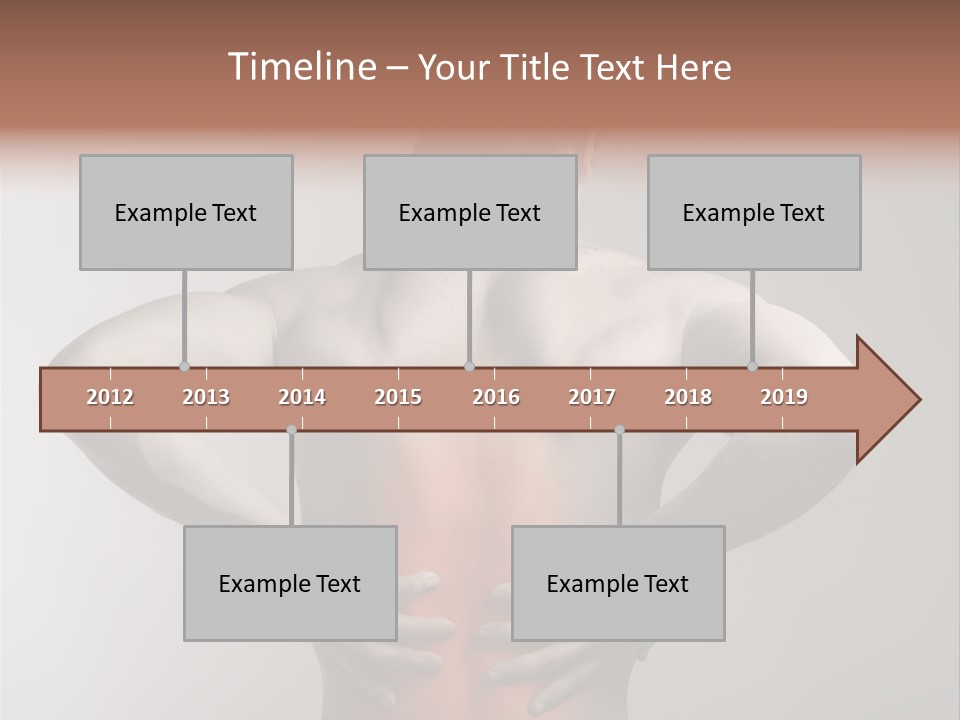 Timeline – Your Title Text Here

Example Text

Example Text

Example Text

2012 2013 2014 2015 2016 2017 2018 2019

Example Text

Example Text